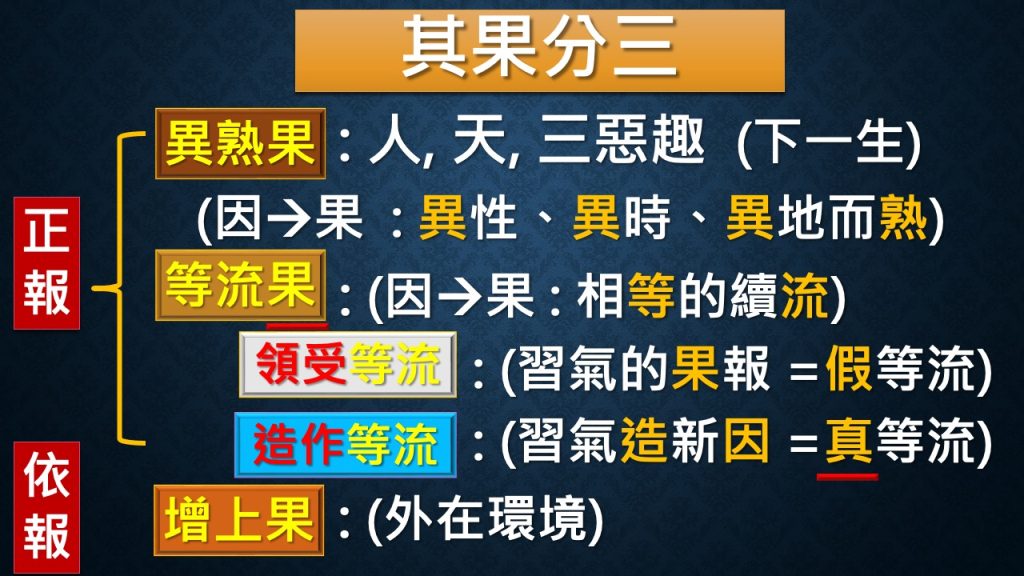 其果分三

正報

異熟果 : 人, 天, 三惡趣 (下一生)

(因→果 : 異性、異時、異地而熟)

等流果 : (因→果 : 相等的續流)

領受等流 : (習氣的果報 =假等流)

造作等流 : (習氣造新因 =真等流)

依報

增上果 : (外在環境)